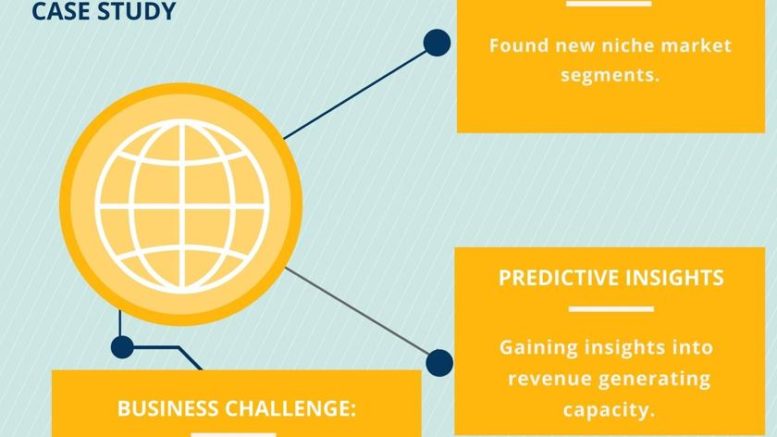 CASE STUDY

Found new niche market segments.

PREDICTIVE INSIGHTS

Gaining insights into revenue generating capacity.

BUSINESS CHALLENGE: